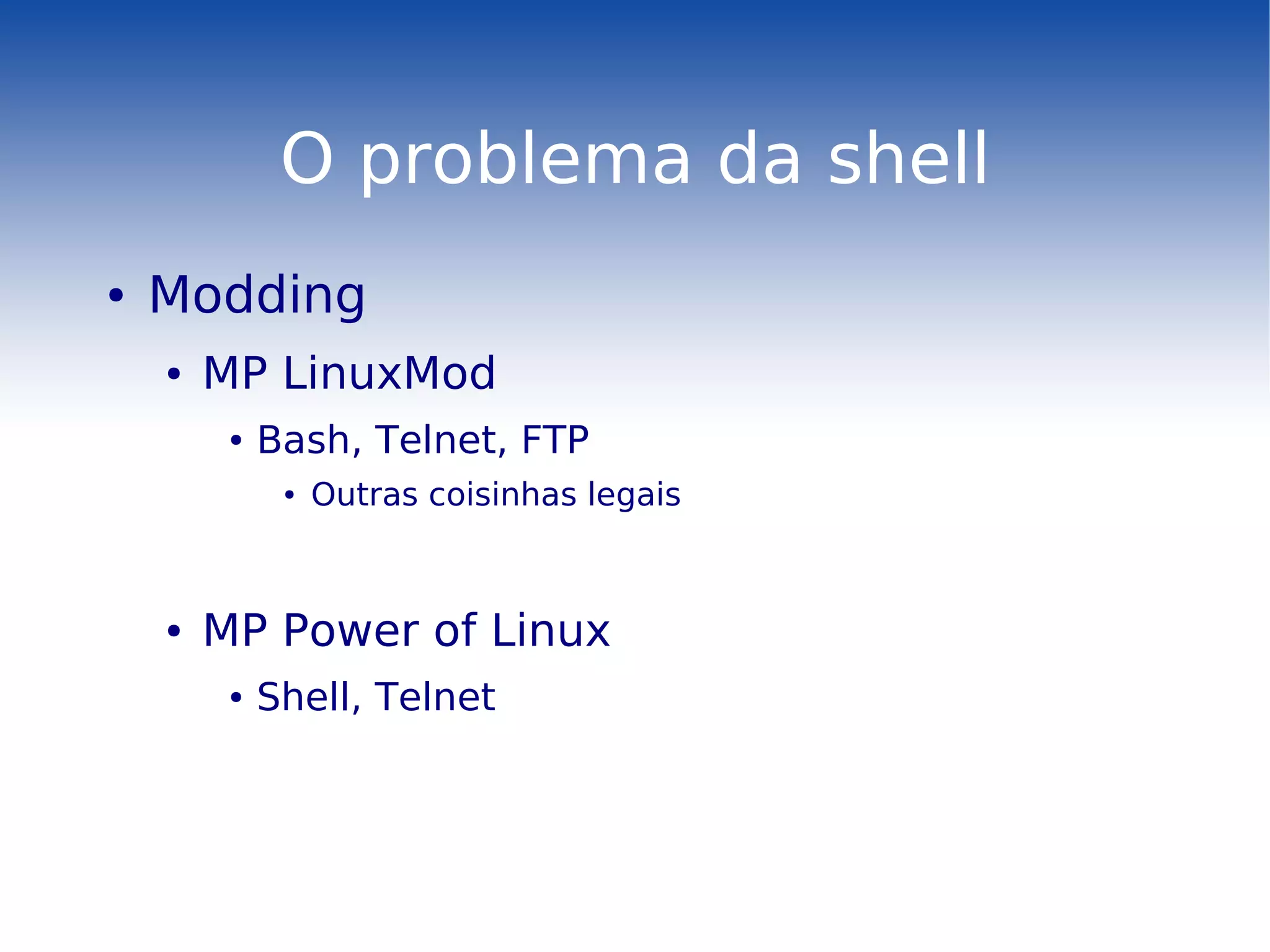 O problema da shell

• Modding
• MP LinuxMod
• Bash, Telnet, FTP
• Outras coisinhas legais

• MP Power of Linux
• Shell, Telnet